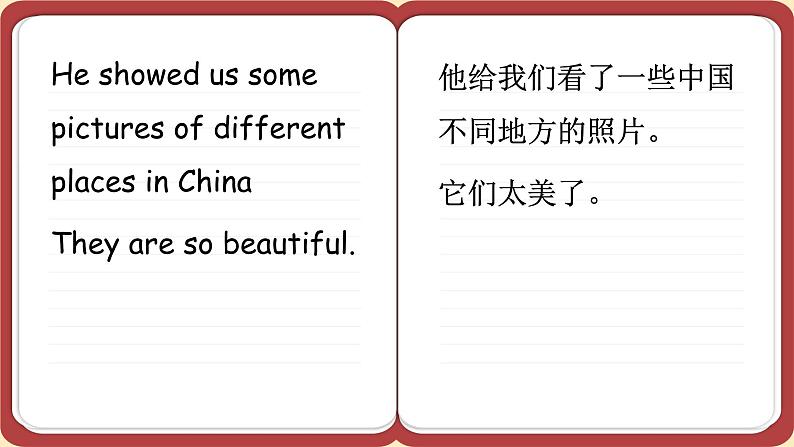 He showed us some pictures of different places in China

They are so beautiful.

他给我们看了一些中国不同地方的照片。

它们太美了。